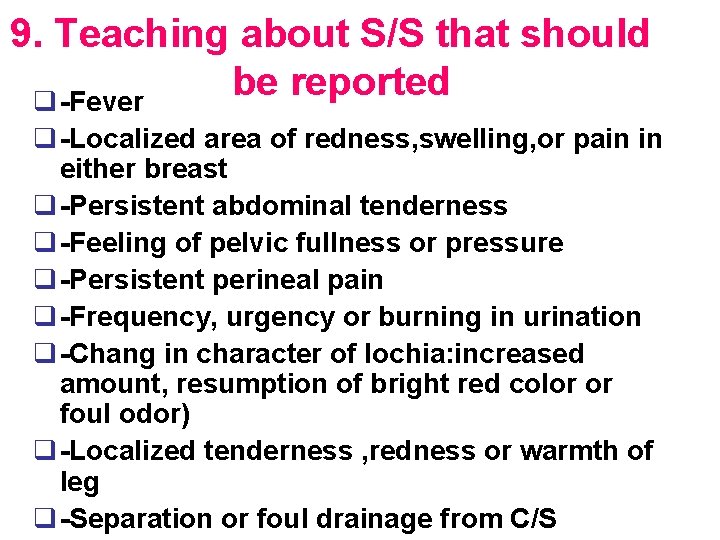 9. Teaching about S/S that should be reported

❑ -Fever
❑ -Localized area of redness,swelling,or pain in either breast
❑ -Persistent abdominal tenderness
❑ -Feeling of pelvic fullness or pressure
❑ -Persistent perineal pain
❑ -Frequency, urgency or burning in urination
❑ -Chang in character of lochia:increased amount, resumption of bright red color or foul odor)
❑ -Localized tenderness ,redness or warmth of leg
❑ -Separation or foul drainage from C/S